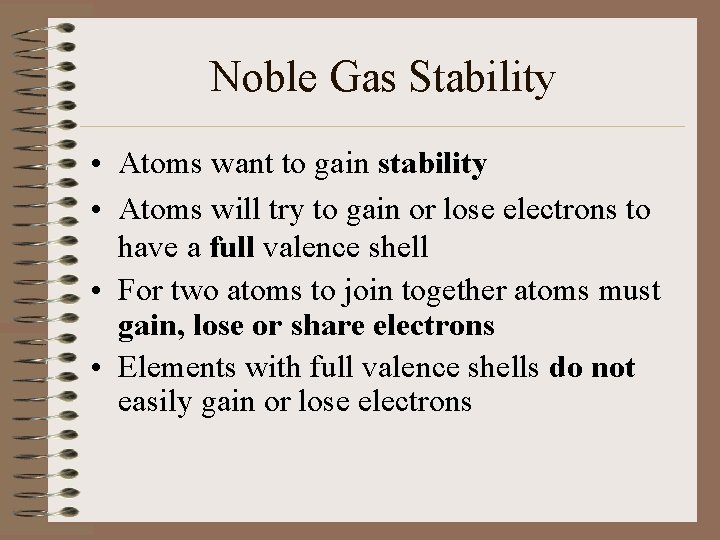 Noble Gas Stability

• Atoms want to gain stability
• Atoms will try to gain or lose electrons to have a full valence shell
• For two atoms to join together atoms must gain, lose or share electrons
• Elements with full valence shells do not easily gain or lose electrons